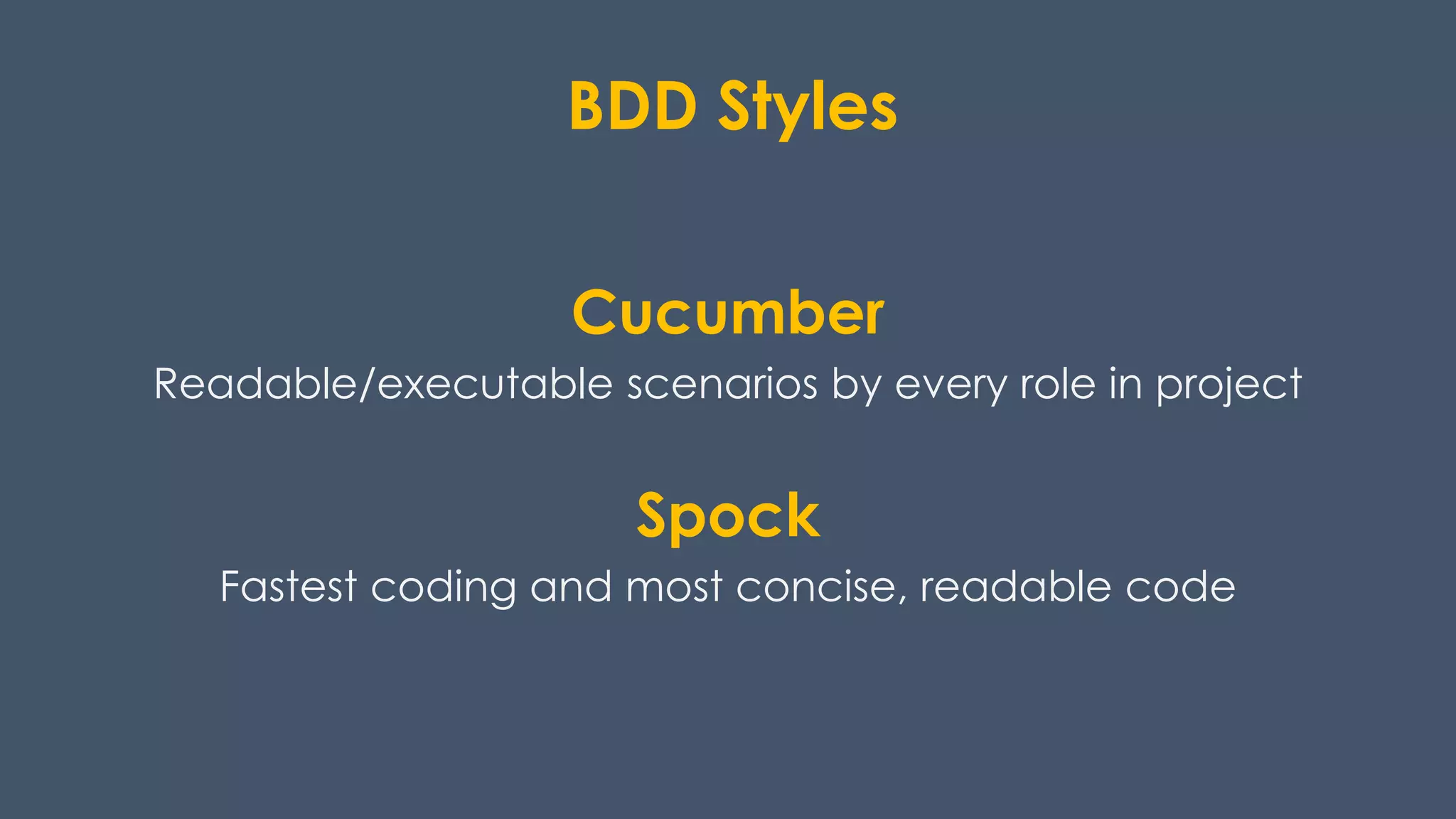 BDD Styles

Cucumber

Readable/executable scenarios by every role in project

Spock

Fastest coding and most concise, readable code